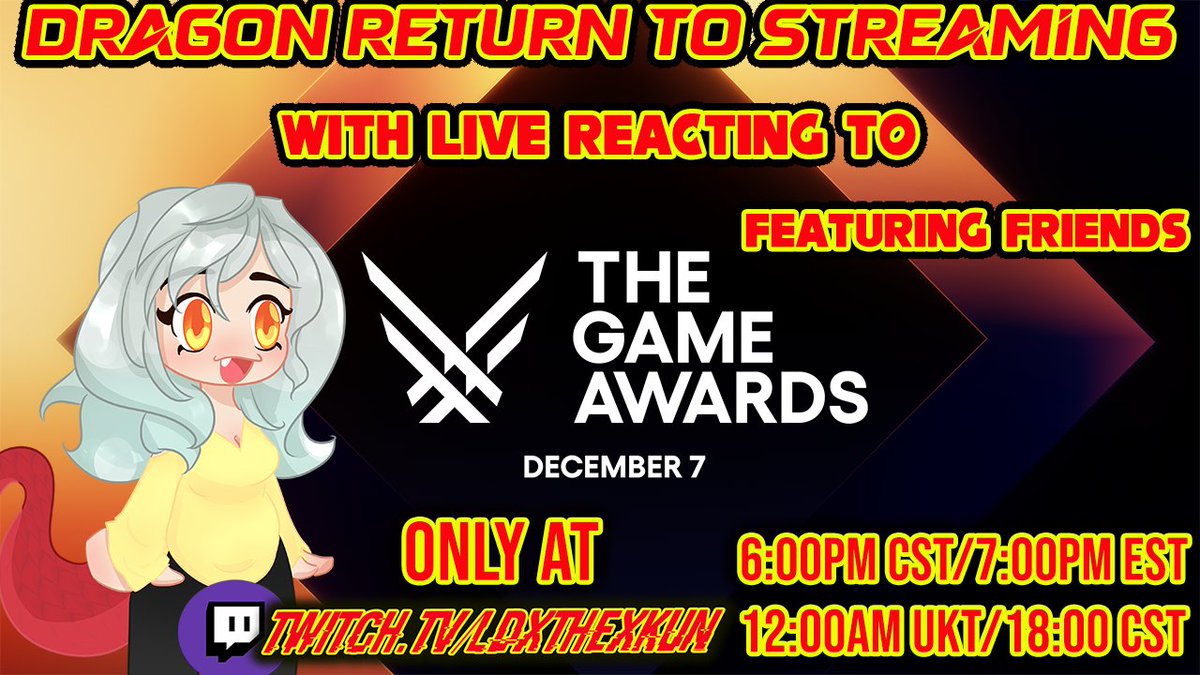 DRAGON RETURN TO STREAMING

WITH LIVE REACTING TO

FEATURING FRIENDS

THE GAME AWARDS

DECEMBER 7

ONLY AT

TWITCH.TV/LDXTHEXKUN

6:00PM CST/7:00PM EST

12:00AM UKT/18:00 CST